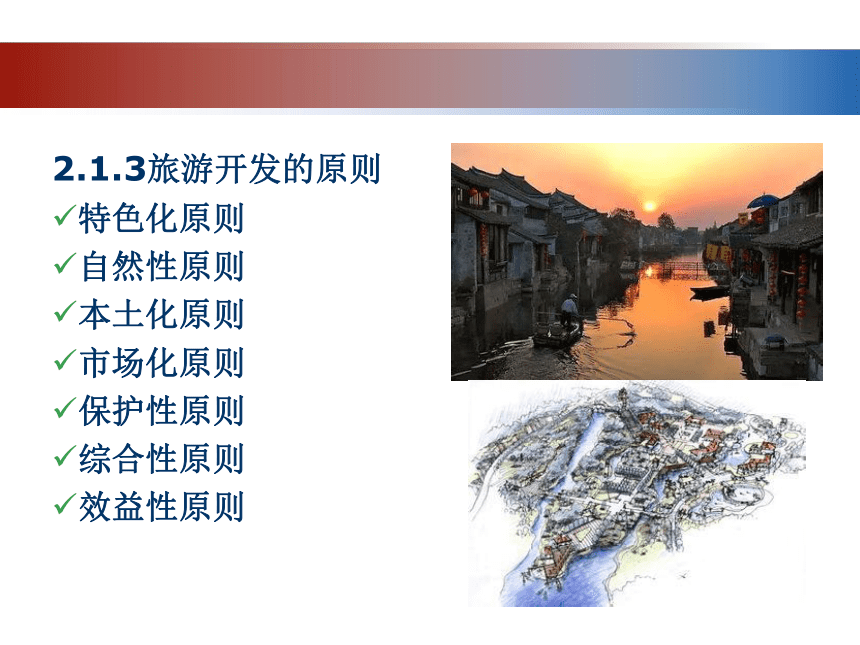 2.1.3旅游开发的原则

✓特色化原则

✓自然性原则

✓本土化原则

✓市场化原则

✓保护性原则

✓综合性原则

✓效益性原则